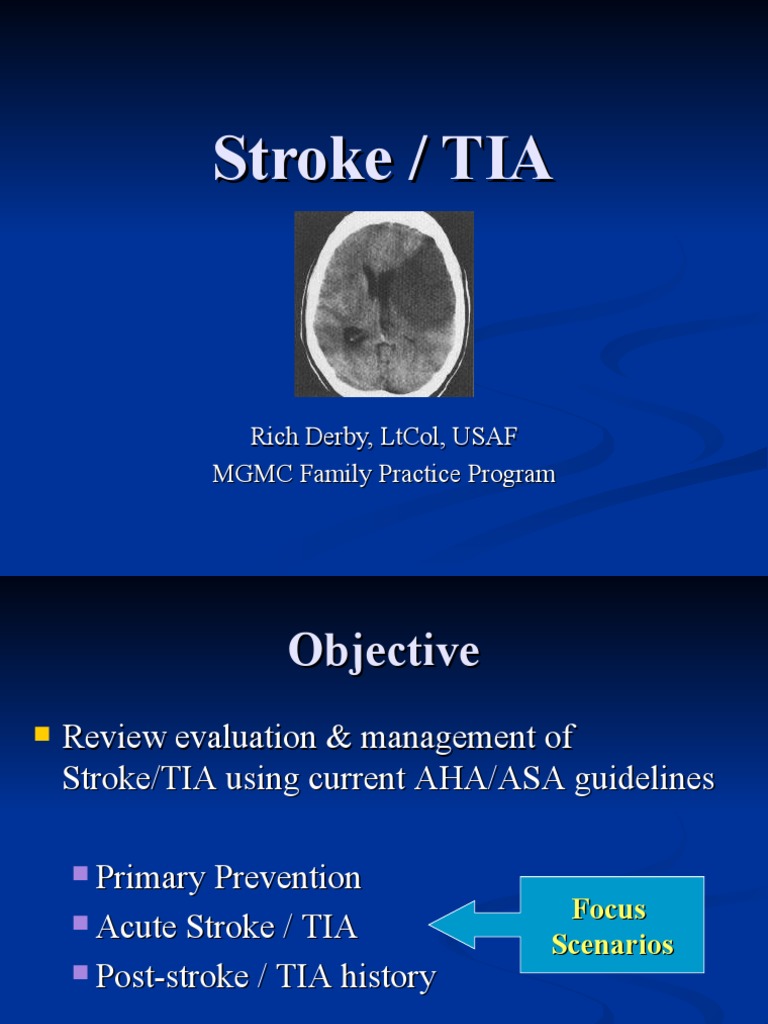 Stroke / TIA

Rich Derby, LtCol, USAF
MGMC Family Practice Program

Objective

Review evaluation & management of Stroke/TIA using current AHA/ASA guidelines

Primary Prevention
Acute Stroke / TIA
Post-stroke / TIA history

Focus Scenarios